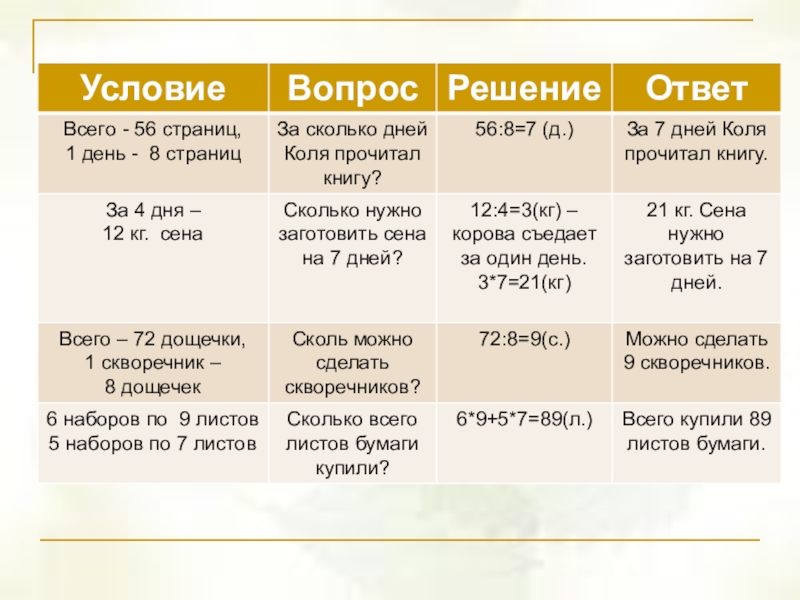 | Условие | Вопрос | Решение | Ответ |
|---|---|---|---|
| Всего - 56 страниц, 1 день - 8 страниц | За сколько дней Коля прочитал книгу? | 56:8=7 (д.) | За 7 дней Коля прочитал книгу. |
| За 4 дня – 12 кг. сена | Сколько нужно заготовить сена на 7 дней? | 12:4=3(кг) – корова съедает за один день. 3*7=21(кг) | 21 кг. Сена нужно заготовить на 7 дней. |
| Всего – 72 дощечки, 1 скворечник – 8 дощечек | Сколь можно сделать скворечников? | 72:8=9(с.) | Можно сделать 9 скворечников. |
| 6 наборов по 9 листов 5 наборов по 7 листов | Сколько всего листов бумаги купили? | 6*9+5*7=89(л.) | Всего купили 89 листов бумаги. |